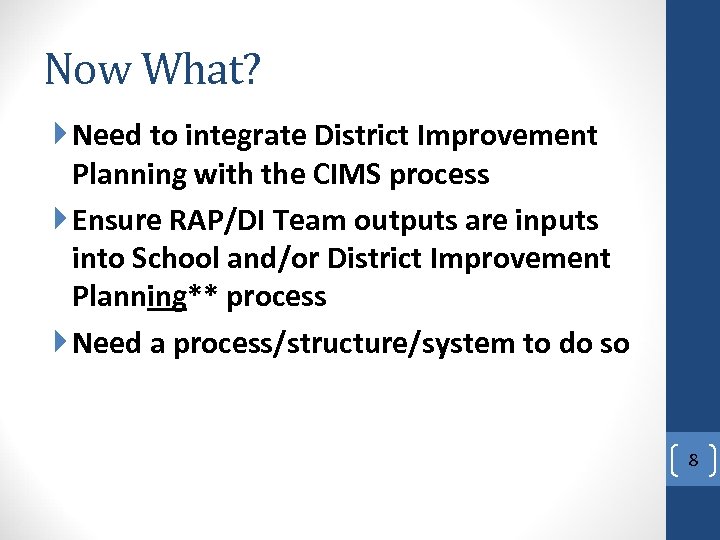 Now What?

Need to integrate District Improvement Planning with the CIMS process

Ensure RAP/DI Team outputs are inputs into School and/or District Improvement Planning** process

Need a process/structure/system to do so

8